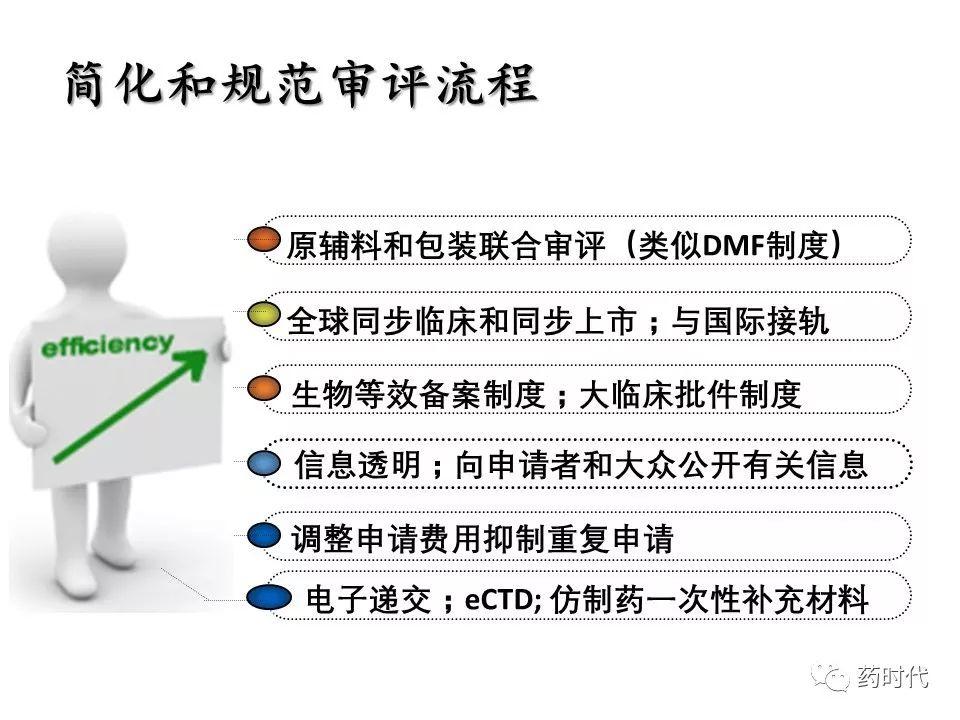 简化和规范审评流程

efficiency

原辅料和包装联合审评（类似DMF制度）

全球同步临床和同步上市；与国际接轨

生物等效备案制度；大临床批件制度

信息透明；向申请者和大众公开有关信息

调整申请费用抑制重复申请

电子递交；eCTD; 仿制药一次性补充材料

药时代